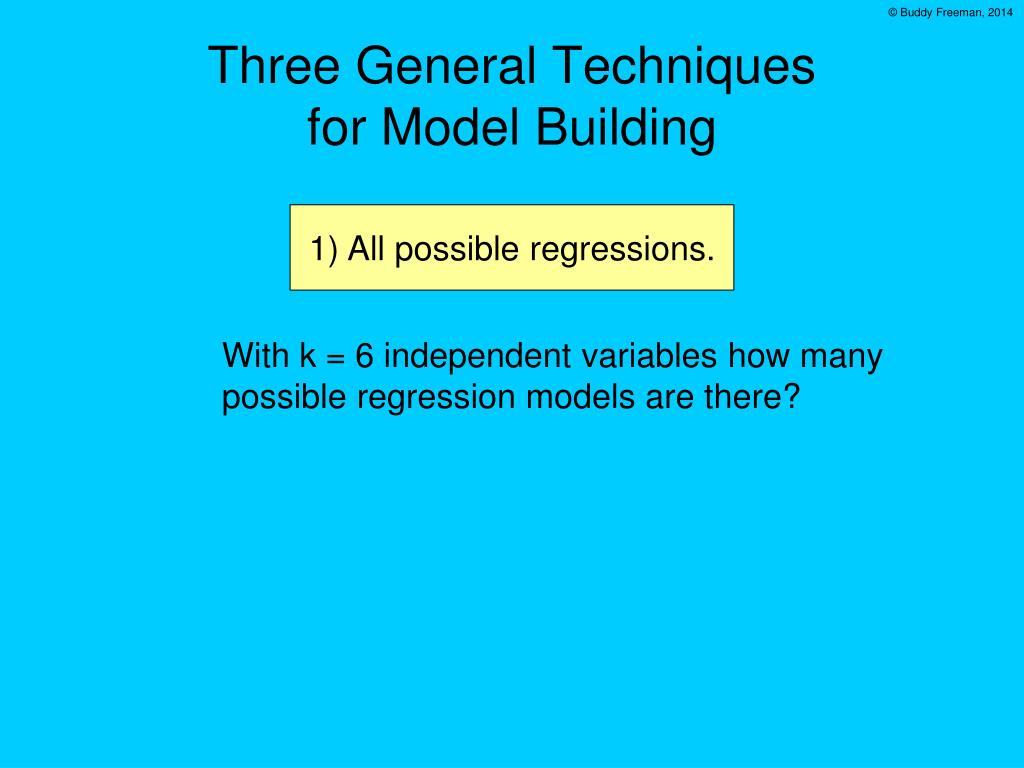 © Buddy Freeman, 2014

Three General Techniques for Model Building

1) All possible regressions.

With k = 6 independent variables how many possible regression models are there?